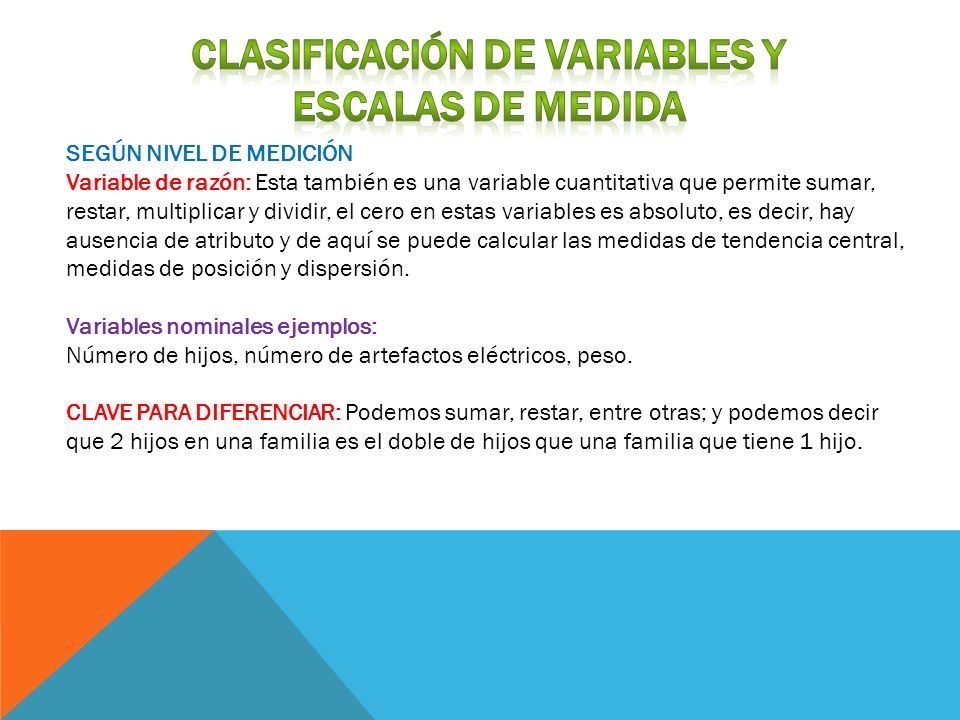 CLASIFICACIÓN DE VARIABLES Y ESCALAS DE MEDIDA

SEGÚN NIVEL DE MEDICIÓN
Variable de razón: Esta también es una variable cuantitativa que permite sumar, restar, multiplicar y dividir, el cero en estas variables es absoluto, es decir, hay ausencia de atributo y de aquí se puede calcular las medidas de tendencia central, medidas de posición y dispersión.

Variables nominales ejemplos:
Número de hijos, número de artefactos eléctricos, peso.

CLAVE PARA DIFERENCIAR: Podemos sumar, restar, entre otras; y podemos decir que 2 hijos en una familia es el doble de hijos que una familia que tiene 1 hijo.